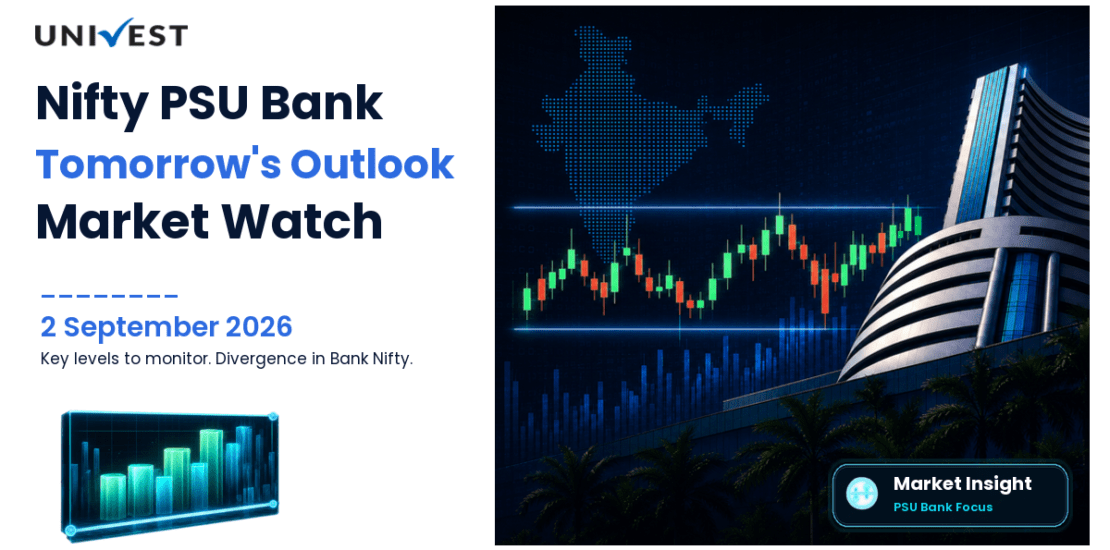 UNIVEST

Nifty PSU Bank

Tomorrow's Outlook

Market Watch

2 September 2026

Key levels to monitor. Divergence in Bank Nifty.

Market Insight

PSU Bank Focus